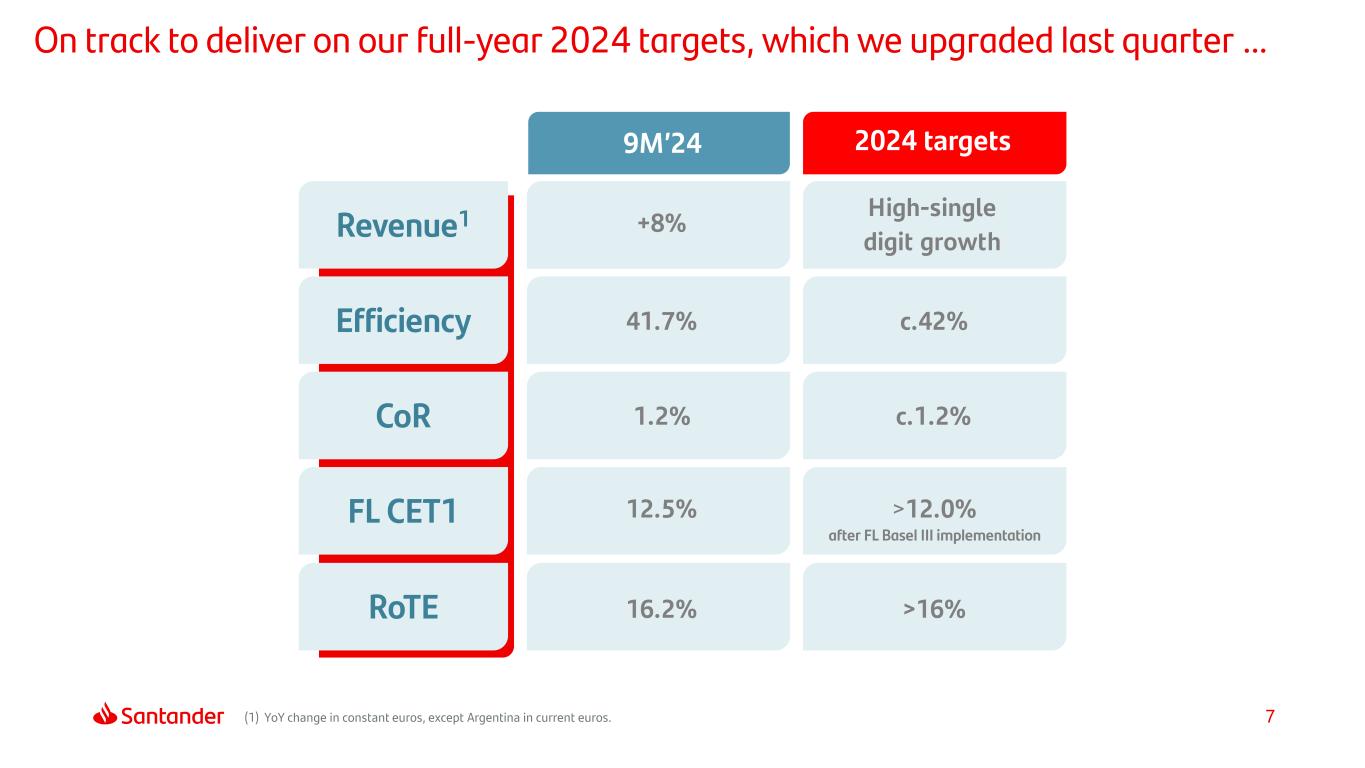 On track to deliver on our full-year 2024 targets, which we upgraded last quarter …

| | 9M'24 | 2024 targets |
|---|---|---|
| Revenue$^1$ | +8% | High-single digit growth |
| Efficiency | 41.7% | c.42% |
| CoR | 1.2% | c.1.2% |
| FL CET1 | 12.5% | >12.0% after FL Basel III implementation |
| RoTE | 16.2% | >16% |

Santander

(1) YoY change in constant euros, except Argentina in current euros.

7